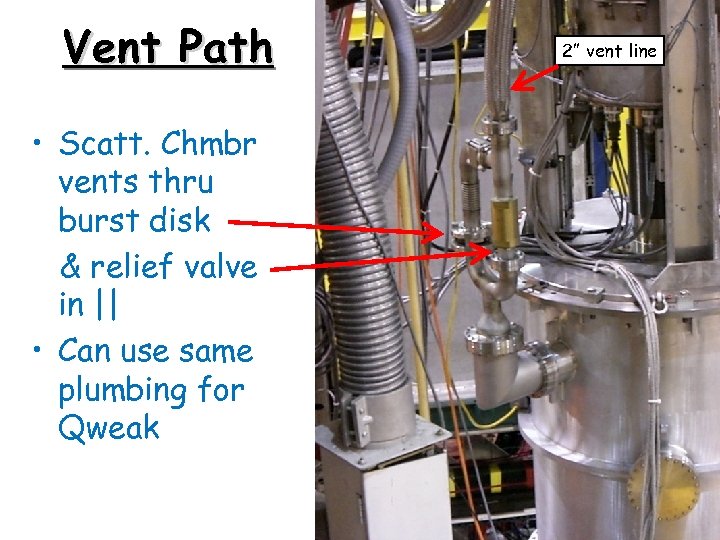 Vent Path

• Scatt. Chmbr vents thru burst disk
& relief valve in ||
• Can use same plumbing for Qweak

2" vent line